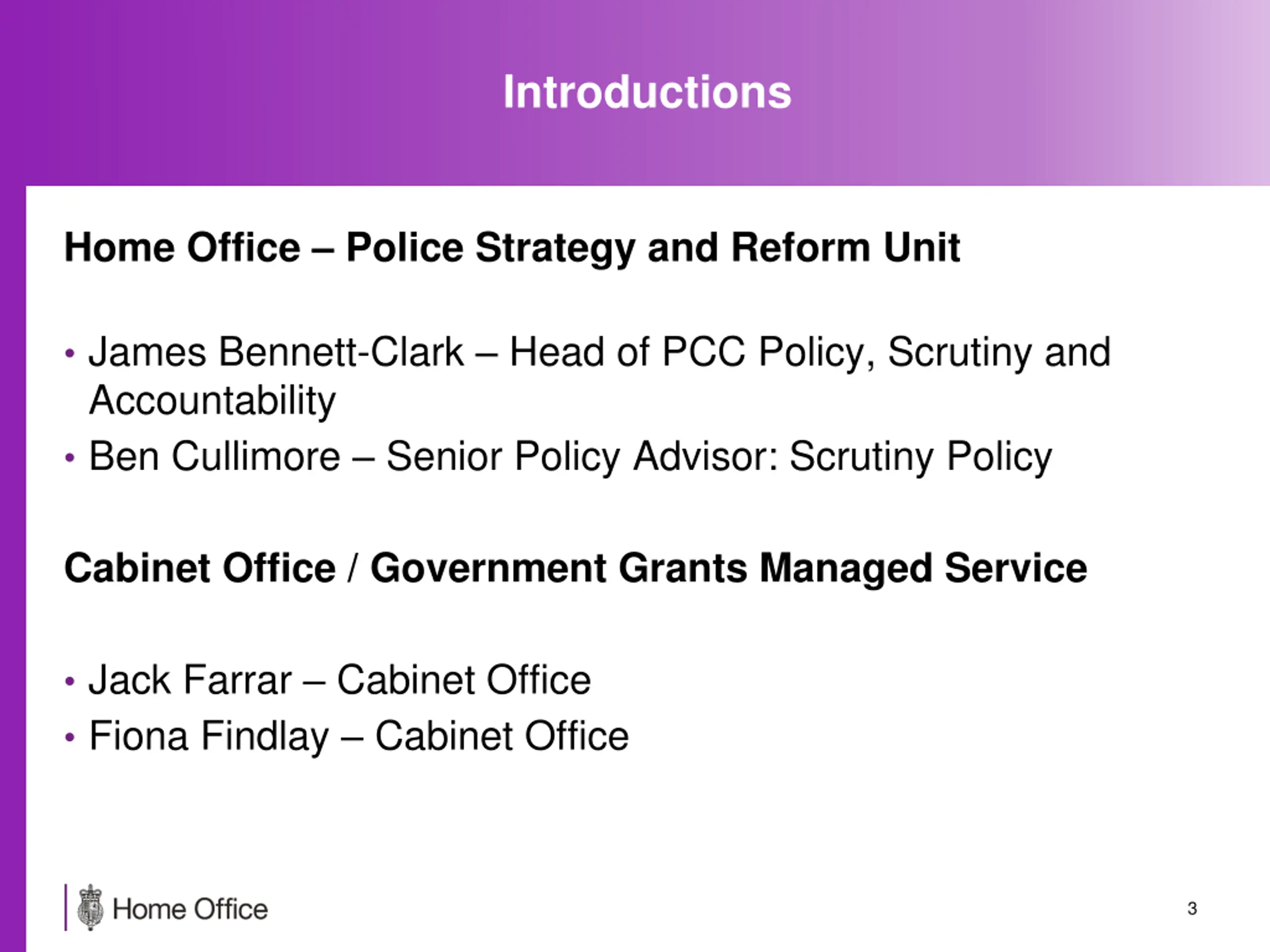 Introductions

Home Office – Police Strategy and Reform Unit

• James Bennett-Clark – Head of PCC Policy, Scrutiny and Accountability
• Ben Cullimore – Senior Policy Advisor: Scrutiny Policy

Cabinet Office / Government Grants Managed Service

• Jack Farrar – Cabinet Office
• Fiona Findlay – Cabinet Office

Home Office

3